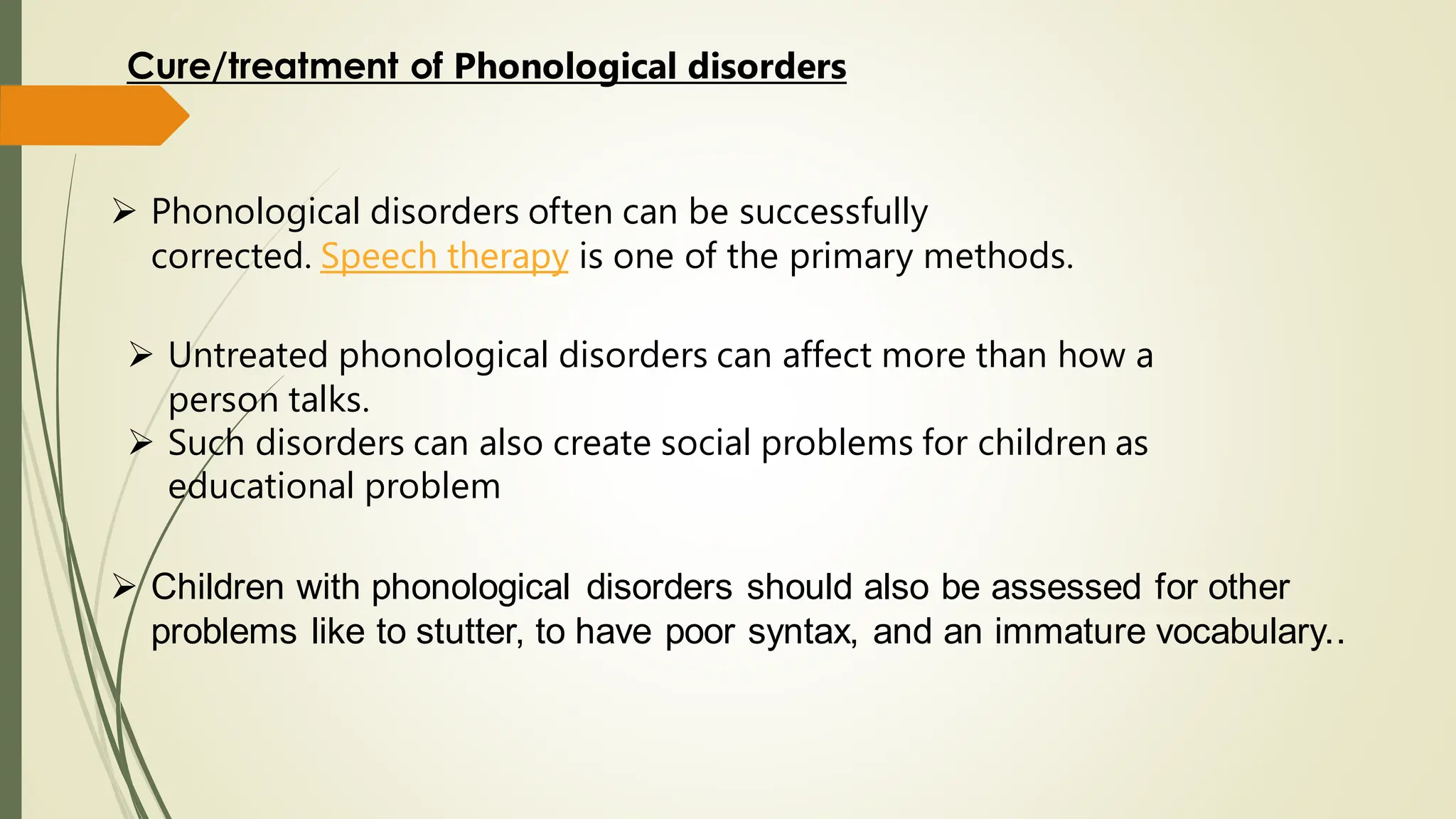 Cure/treatment of Phonological disorders

➢ Phonological disorders often can be successfully corrected. Speech therapy is one of the primary methods.

➢ Untreated phonological disorders can affect more than how a person talks.
➢ Such disorders can also create social problems for children as educational problem

➢ Children with phonological disorders should also be assessed for other problems like to stutter, to have poor syntax, and an immature vocabulary..